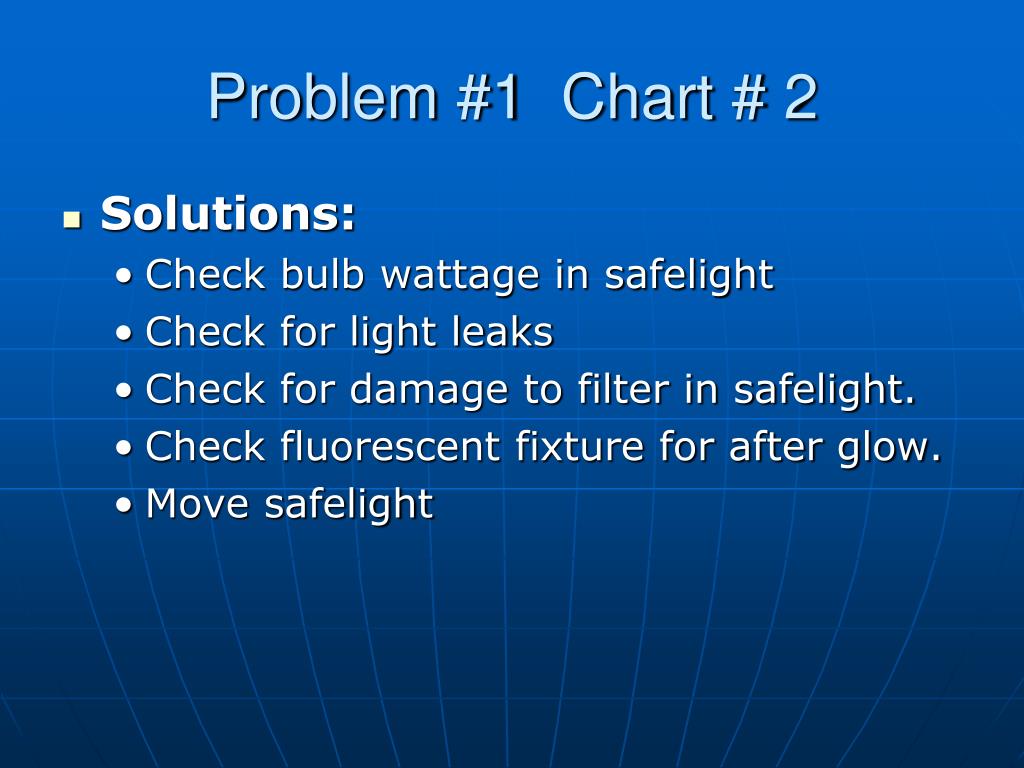 Problem #1  Chart # 2

- Solutions:
  - Check bulb wattage in safelight
  - Check for light leaks
  - Check for damage to filter in safelight.
  - Check fluorescent fixture for after glow.
  - Move safelight